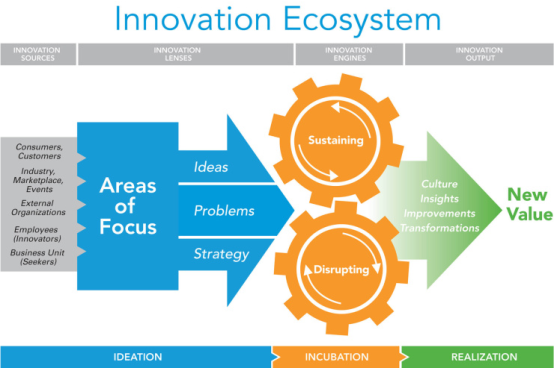 Innovation Ecosystem

INNOVATION SOURCES

INNOVATION LENSES

INNOVATION ENGINES

INNOVATION OUTPUT

Consumers, Customers

Industry, Marketplace, Events

External Organizations

Employees (Innovators)

Business Unit (Seekers)

Areas of Focus

Ideas

Problems

Strategy

Sustaining

Disrupting

Culture

Insights

Improvements

Transformations

New Value

IDEATION

INCUBATION

REALIZATION